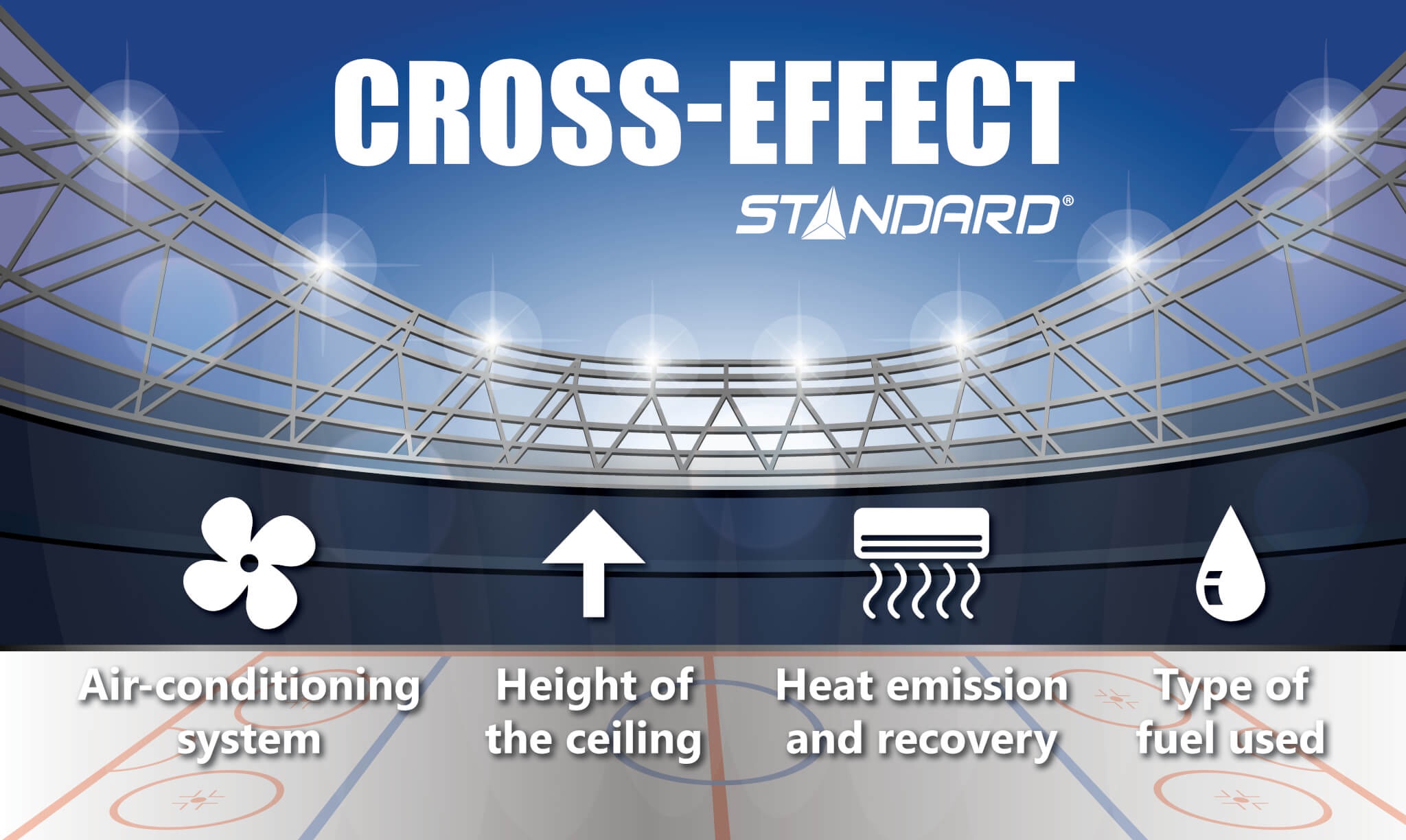 CROSS-EFFECT

STANDARD®

Air-conditioning system

Height of the ceiling

Heat emission and recovery

Type of fuel used